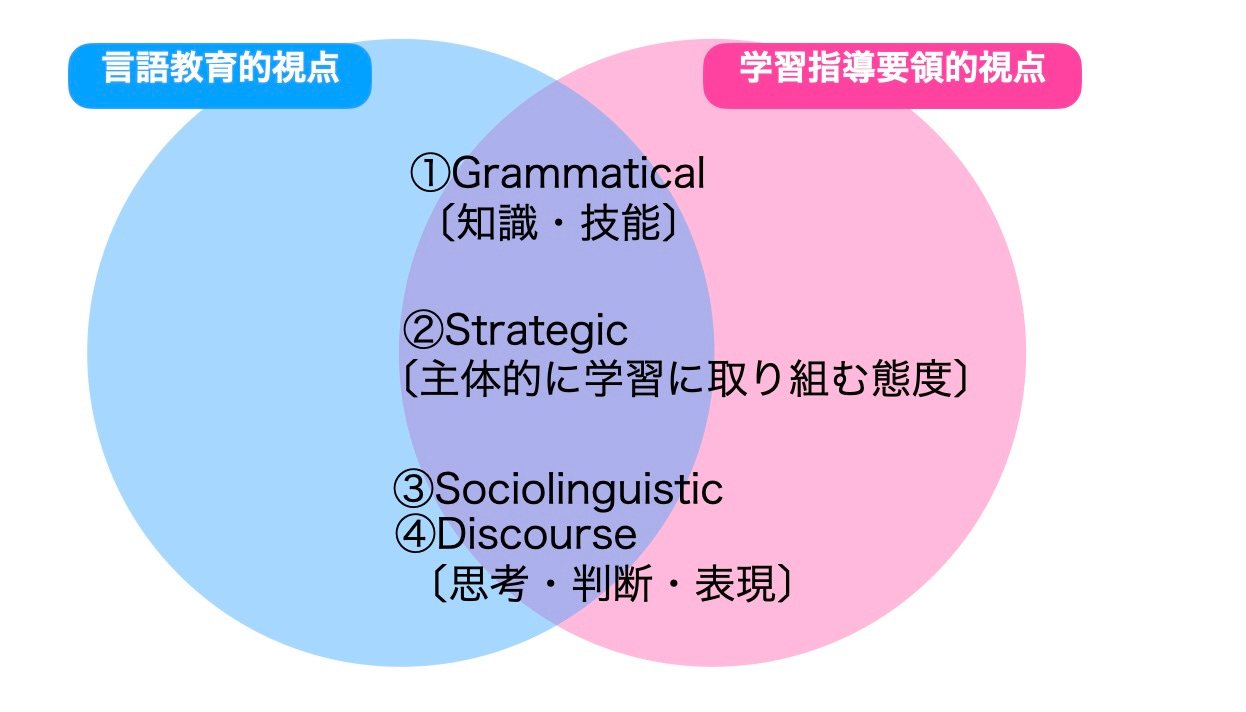 言語教育的視点

学習指導要領的視点

①Grammatical
〔知識・技能〕

②Strategic
〔主体的に学習に取り組む態度〕

③Sociolinguistic
④Discourse
〔思考・判断・表現〕